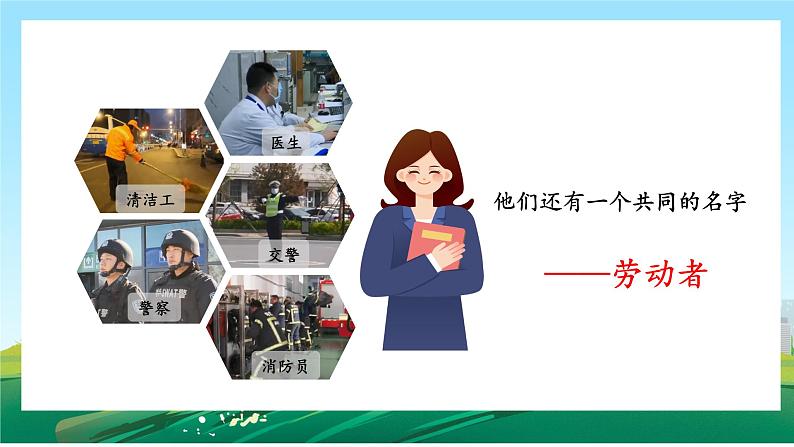 医生

清洁工

交警

警察

消防员

他们还有一个共同的名字

——劳动者